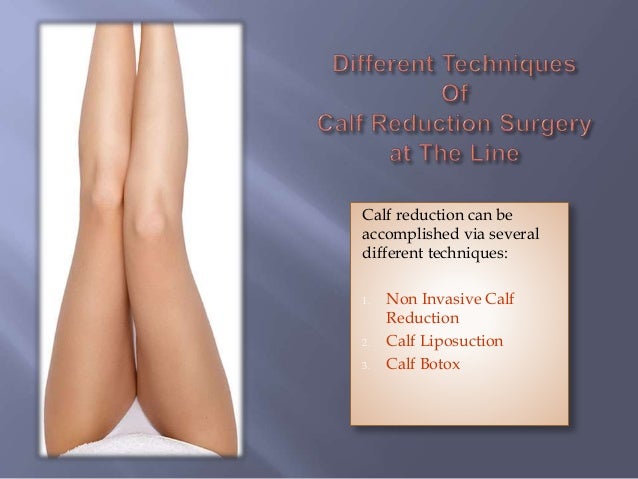 Different Techniques
Of
Calf Reduction Surgery
at The Line

Calf reduction can be accomplished via several different techniques:

1. Non Invasive Calf Reduction
2. Calf Liposuction
3. Calf Botox